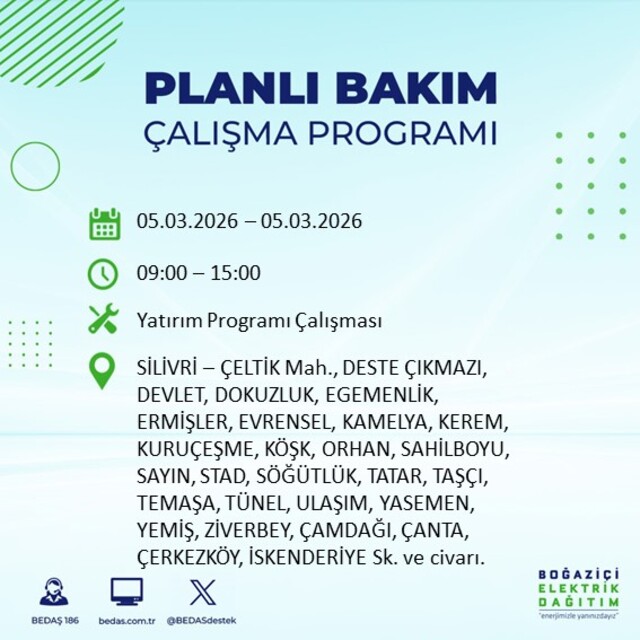 PLANLI BAKIM
ÇALIŞMA PROGRAMI

05.03.2026 – 05.03.2026

09:00 – 15:00

Yatırım Programı Çalışması

SİLİVRİ – ÇELTİK Mah., DESTE ÇIKMAZI, DEVLET, DOKUZLUK, EGEMENLİK, ERMİŞLER, EVRENSEL, KAMELYA, KEREM, KURUÇEŞME, KÖŞK, ORHAN, SAHİLBOYU, SAYIN, STAD, SÖĞÜTLÜK, TATAR, TAŞÇI, TEMAŞA, TÜNEL, ULAŞIM, YASEMEN, YEMİŞ, ZİVERBEY, ÇAMDAĞI, ÇANTA, ÇERKEZKÖY, İSKENDERİYE Sk. ve civarı.

BEDAŞ 186
bedas.com.tr
@BEDASdestek

BOĞAZİÇİ
ELEKTRİK
DAĞITIM
"enerjimizle yanınızdayız"